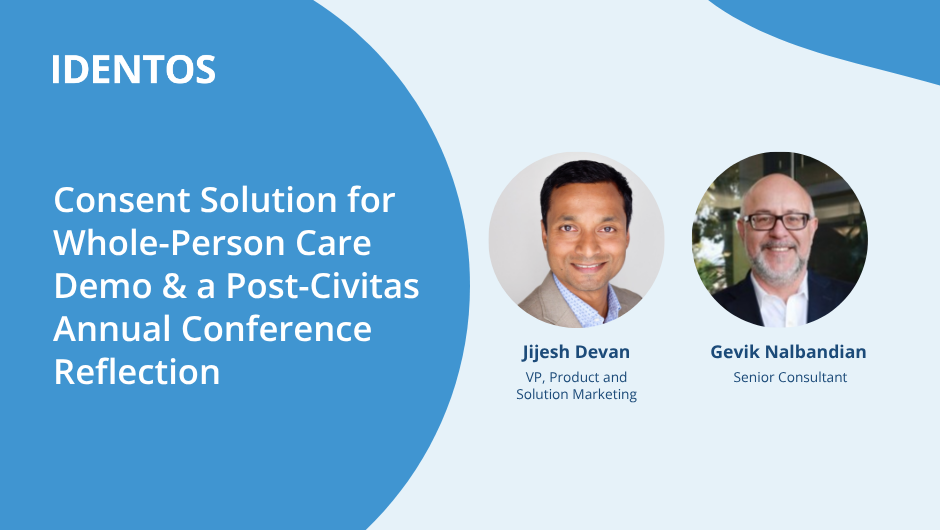 IDENTOS

Consent Solution for Whole-Person Care Demo & a Post-Civitas Annual Conference Reflection

Jijesh Devan
VP, Product and Solution Marketing

Gevik Nalbandian
Senior Consultant